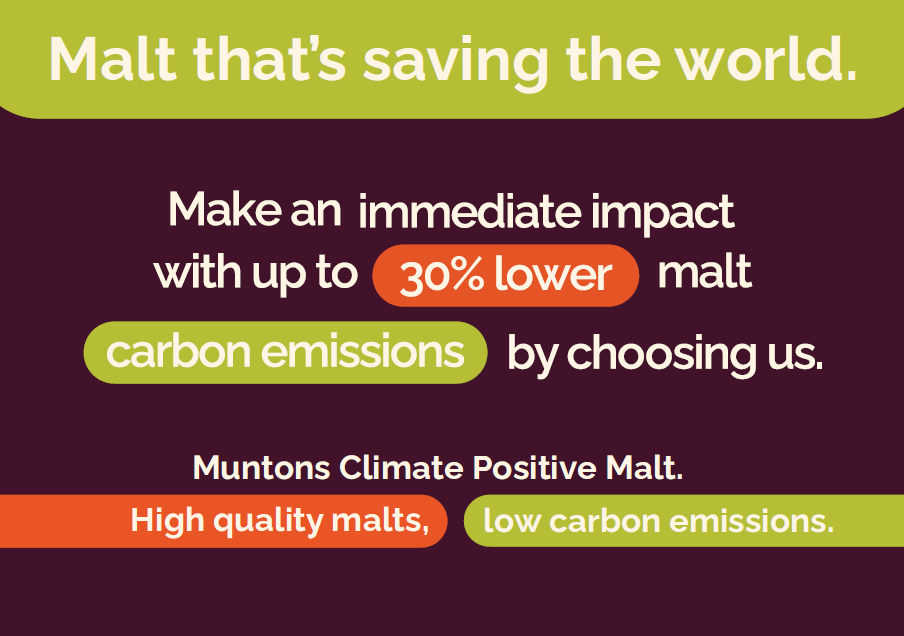 Malt that's saving the world.

Make an immediate impact with up to 30% lower malt carbon emissions by choosing us.

Muntons Climate Positive Malt.

High quality malts, low carbon emissions.